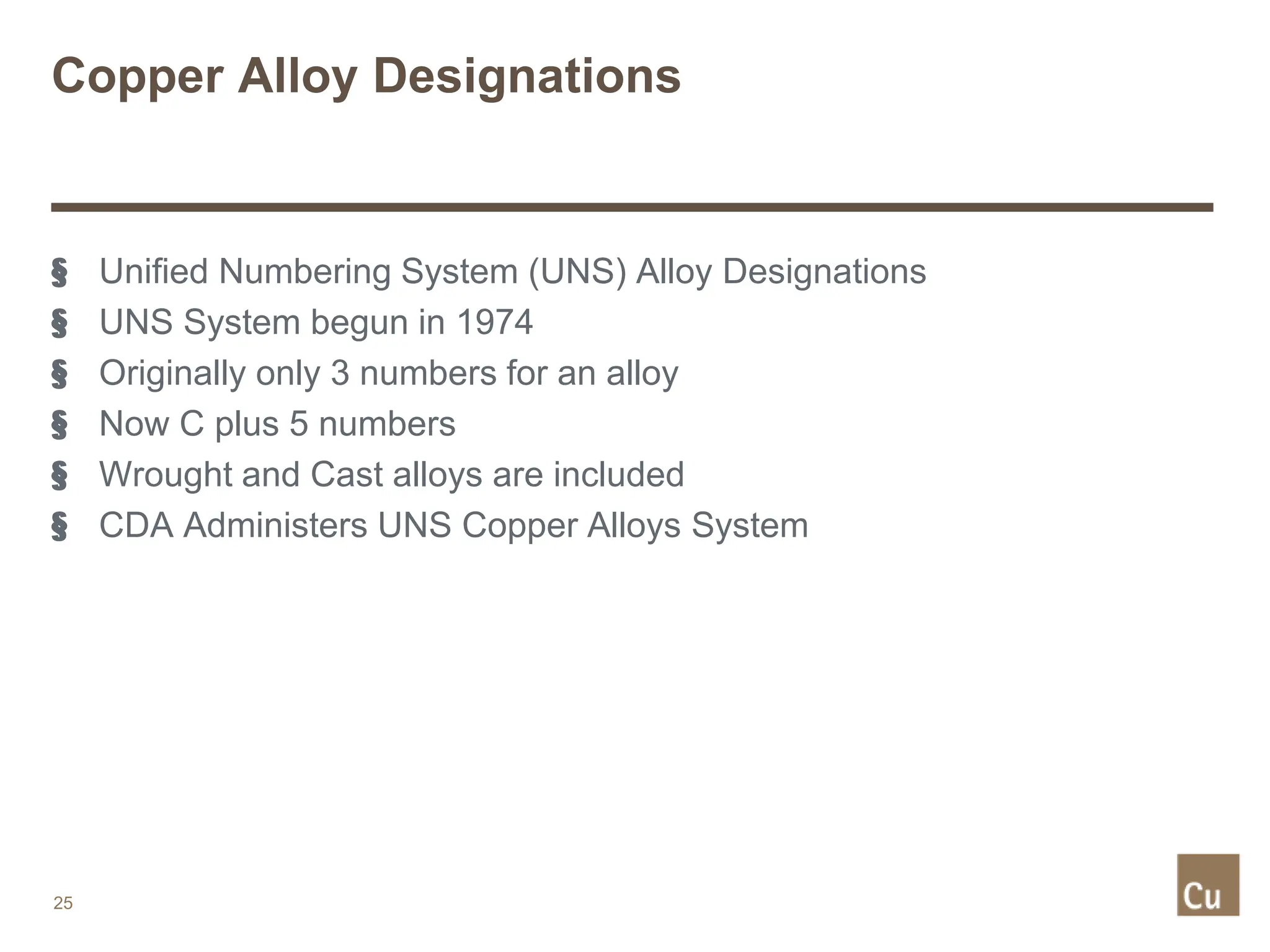 Copper Alloy Designations

§ Unified Numbering System (UNS) Alloy Designations
§ UNS System begun in 1974
§ Originally only 3 numbers for an alloy
§ Now C plus 5 numbers
§ Wrought and Cast alloys are included
§ CDA Administers UNS Copper Alloys System

25

Cu